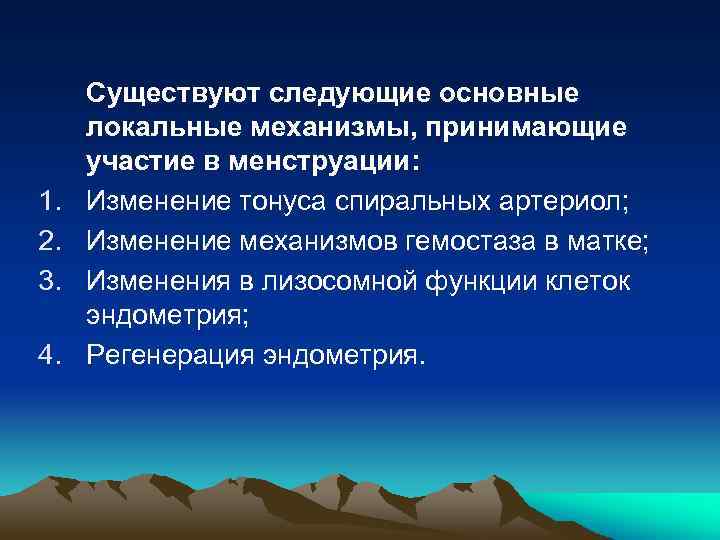 Существуют следующие основные локальные механизмы, принимающие участие в менструации:

1. Изменение тонуса спиральных артериол;
2. Изменение механизмов гемостаза в матке;
3. Изменения в лизосомной функции клеток эндометрия;
4. Регенерация эндометрия.